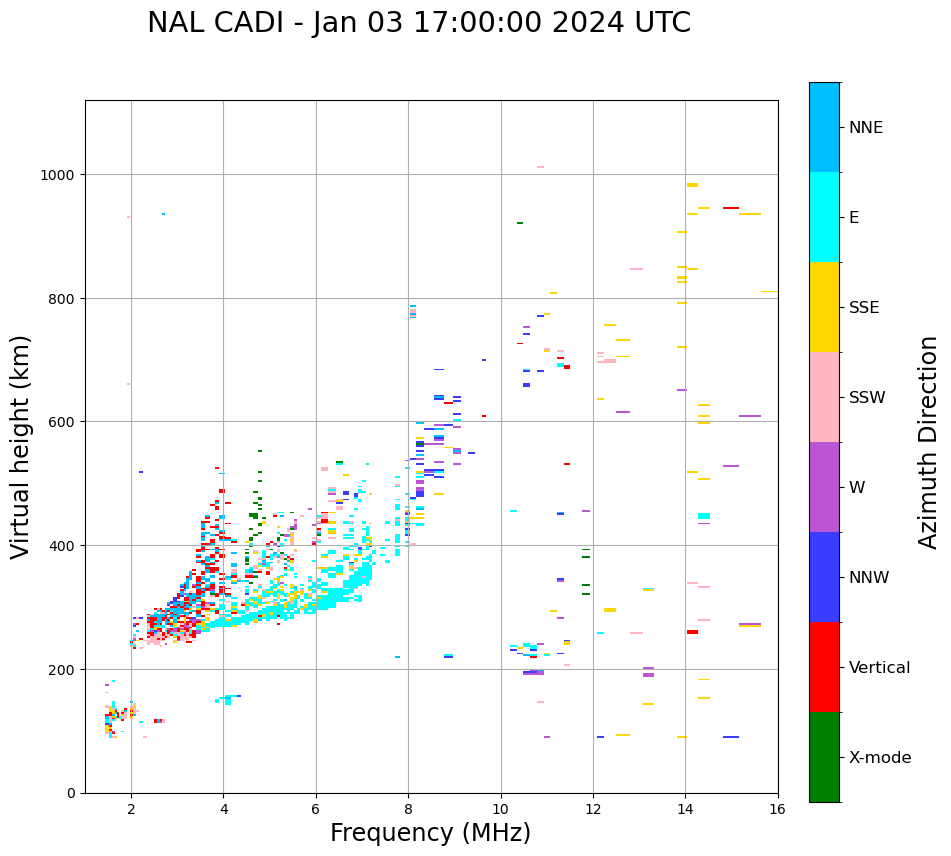 NAL CADI - Jan 03 17:00:00 2024 UTC

Virtual height (km)

1000
800
600
400
200
0

2 4 6 8 10 12 14 16

Frequency (MHz)

NNE
E
SSE
SSW
W
NNW
Vertical
X-mode

Azimuth Direction